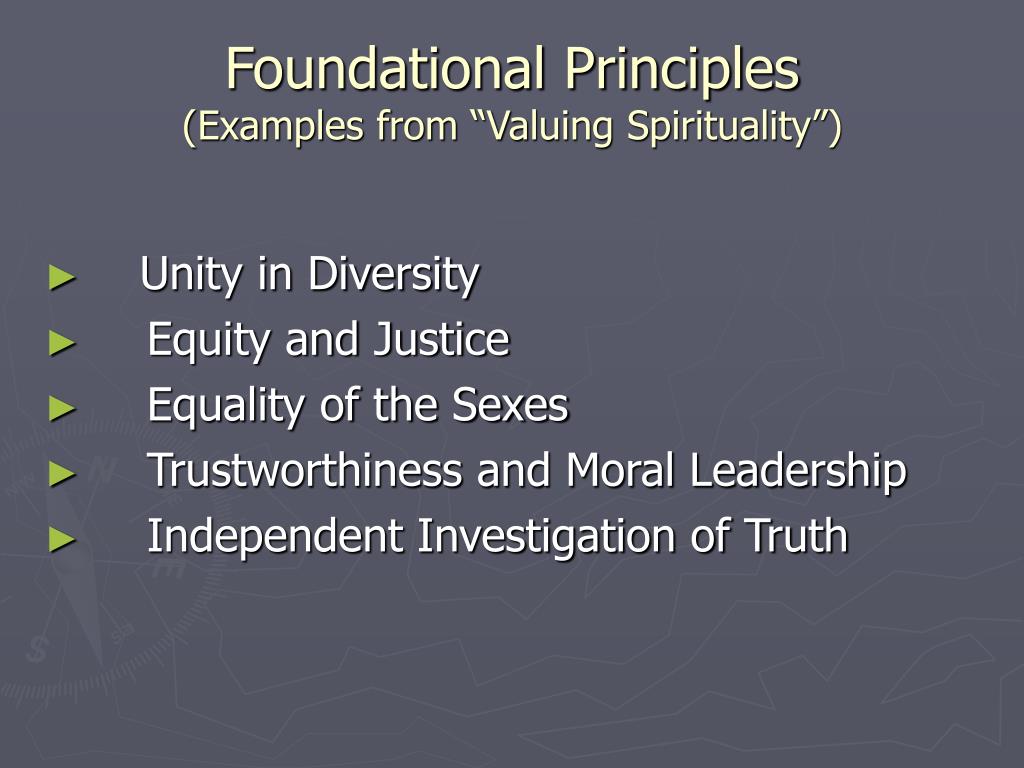 Foundational Principles
(Examples from “Valuing Spirituality”)

► Unity in Diversity
► Equity and Justice
► Equality of the Sexes
► Trustworthiness and Moral Leadership
► Independent Investigation of Truth